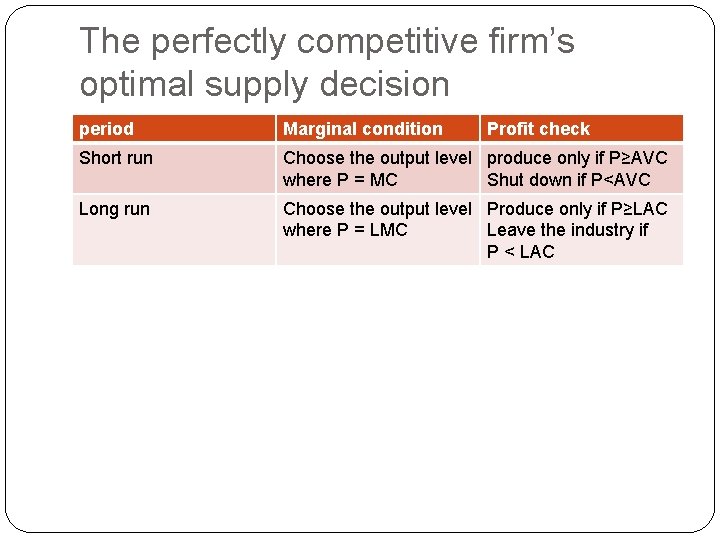 The perfectly competitive firm's optimal supply decision

| period | Marginal condition | Profit check |
|---|---|---|
| Short run | Choose the output level where P = MC | produce only if P≥AVC Shut down if P<AVC |
| Long run | Choose the output level where P = LMC | Produce only if P≥LAC Leave the industry if P < LAC |